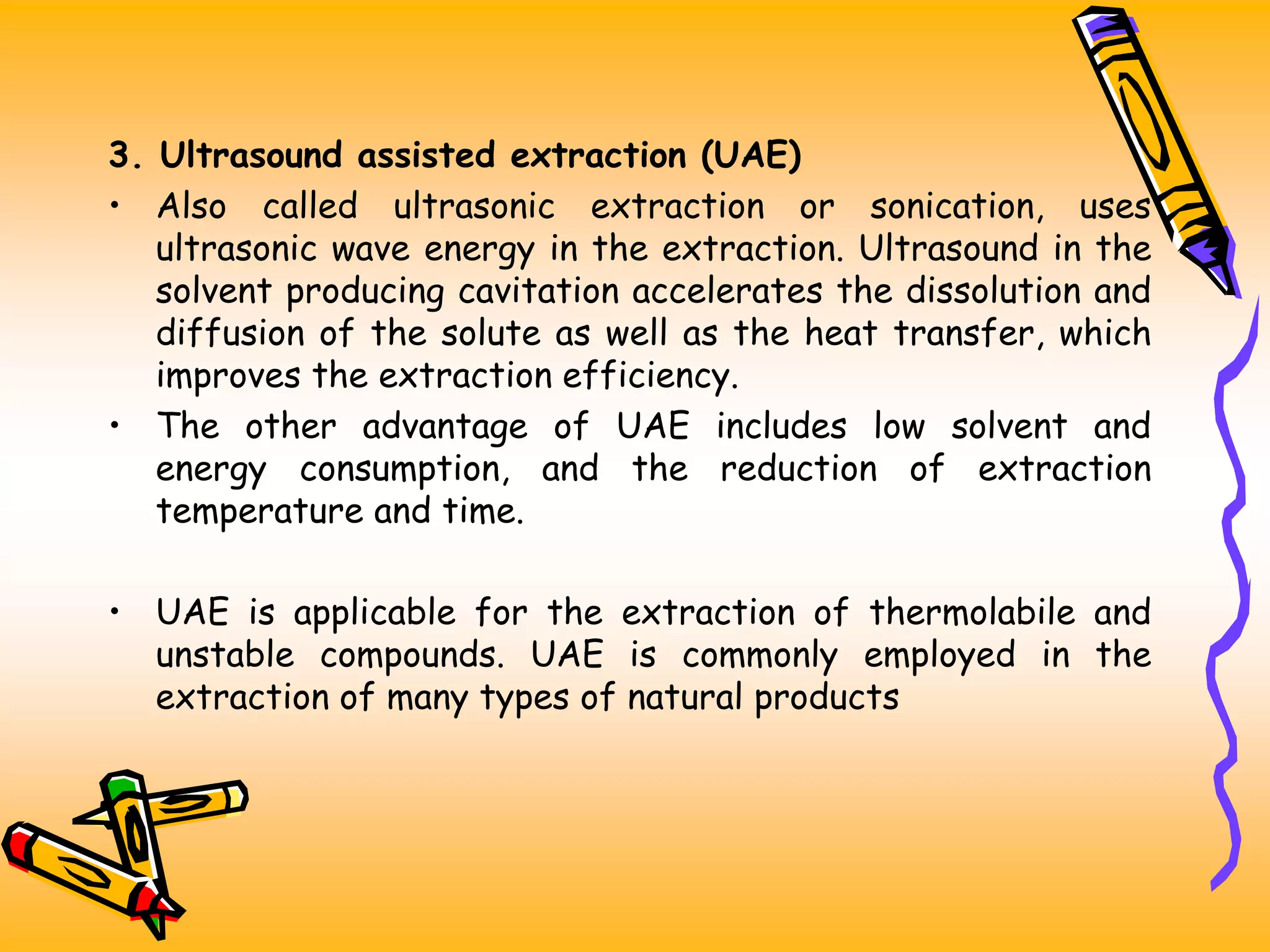 3. Ultrasound assisted extraction (UAE)

• Also called ultrasonic extraction or sonication, uses ultrasonic wave energy in the extraction. Ultrasound in the solvent producing cavitation accelerates the dissolution and diffusion of the solute as well as the heat transfer, which improves the extraction efficiency.

• The other advantage of UAE includes low solvent and energy consumption, and the reduction of extraction temperature and time.

• UAE is applicable for the extraction of thermolabile and unstable compounds. UAE is commonly employed in the extraction of many types of natural products